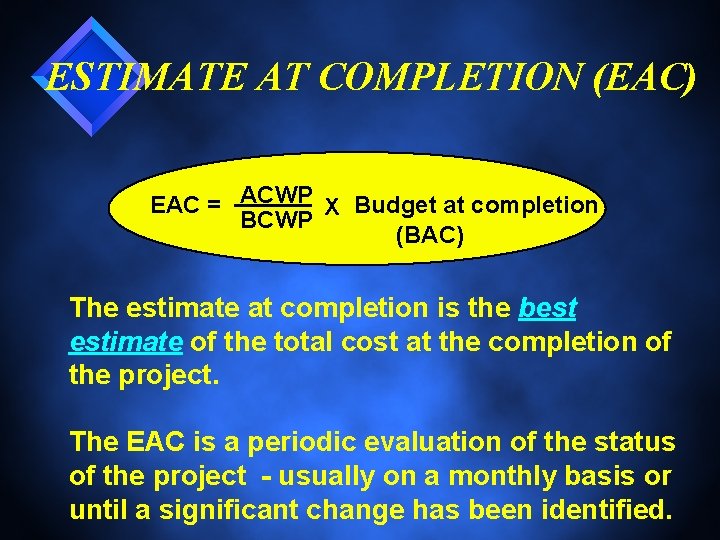 ESTIMATE AT COMPLETION (EAC)

EAC = $\frac{ACWP}{BCWP}$ X Budget at completion (BAC)

The estimate at completion is the best estimate of the total cost at the completion of the project.

The EAC is a periodic evaluation of the status of the project - usually on a monthly basis or until a significant change has been identified.